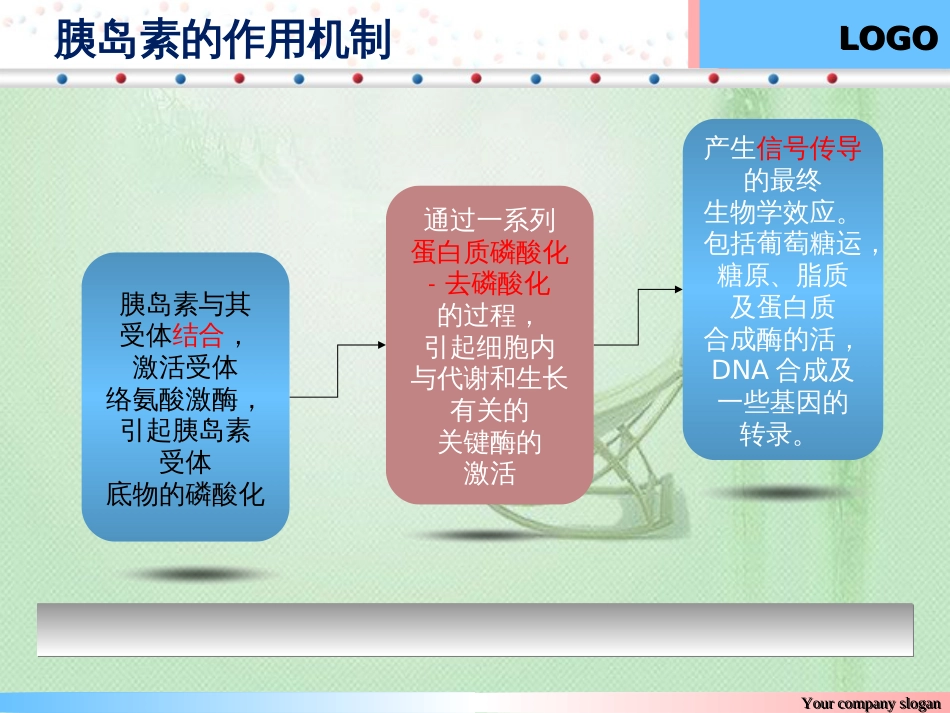 胰岛素的作用机制

LOGO

胰岛素与其受体结合，激活受体络氨酸激酶，引起胰岛素受体底物的磷酸化

通过一系列蛋白质磷酸化 - 去磷酸化的过程，引起细胞内与代谢和生长有关的关键酶的激活

产生信号传导的最终生物学效应。包括葡萄糖运，糖原、脂质及蛋白质合成酶的活，DNA 合成及一些基因的转录。

Your company slogan